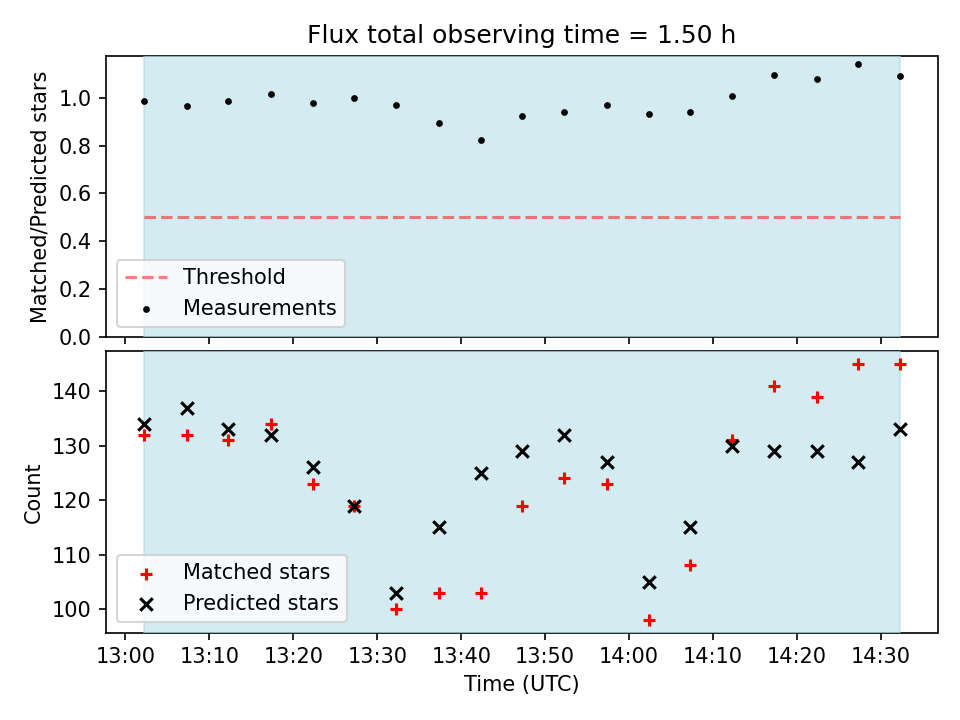 Flux total observing time = 1.50 h

Matched/Predicted stars

1.0
0.8
0.6
0.4
0.2
0.0

Threshold
Measurements

Count

140
130
120
110
100

Matched stars
Predicted stars

13:00 13:10 13:20 13:30 13:40 13:50 14:00 14:10 14:20 14:30
Time (UTC)